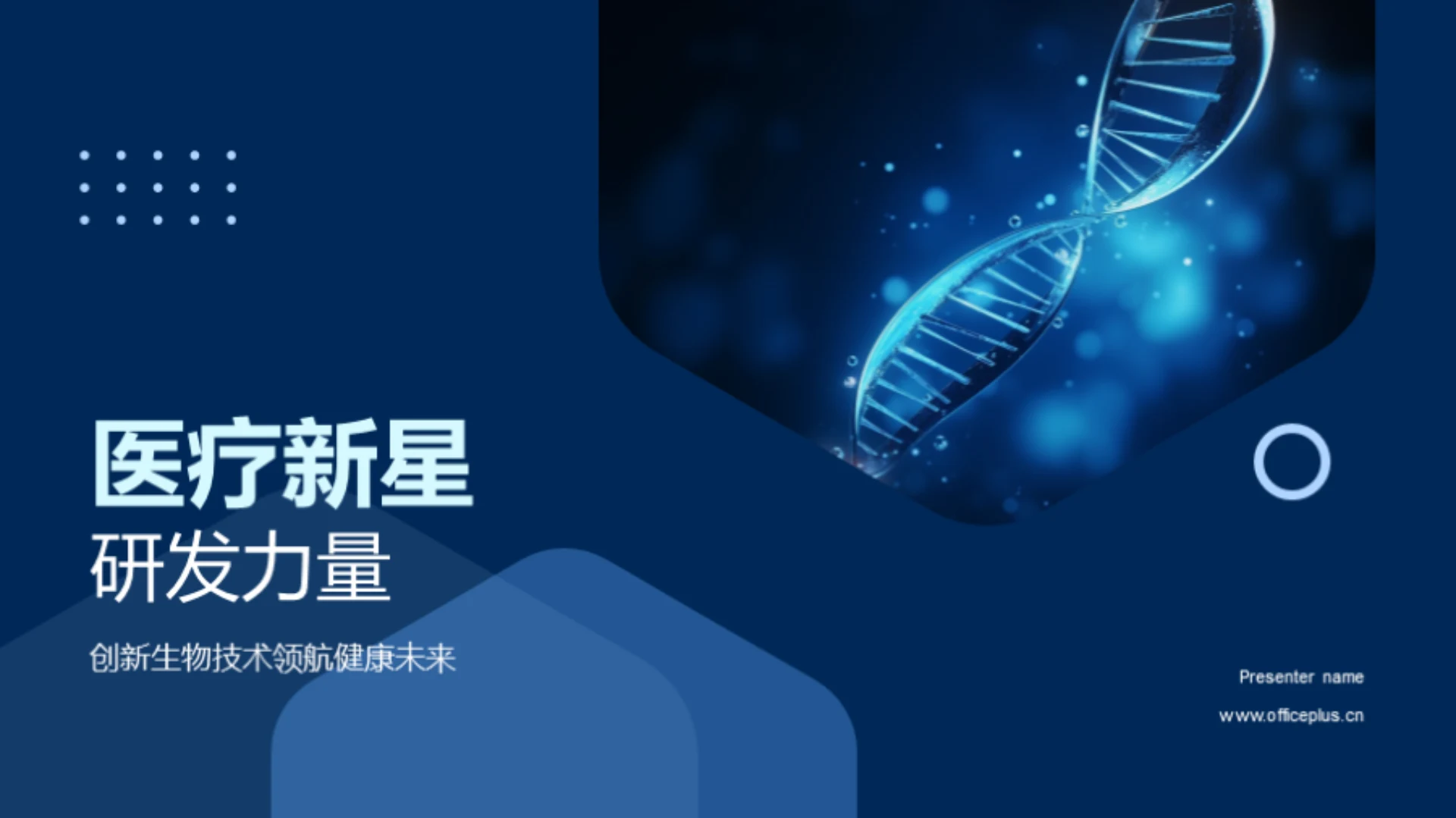 医疗新星
研发力量

创新生物技术领航健康未来

Presenter name

www.officeplus.cn